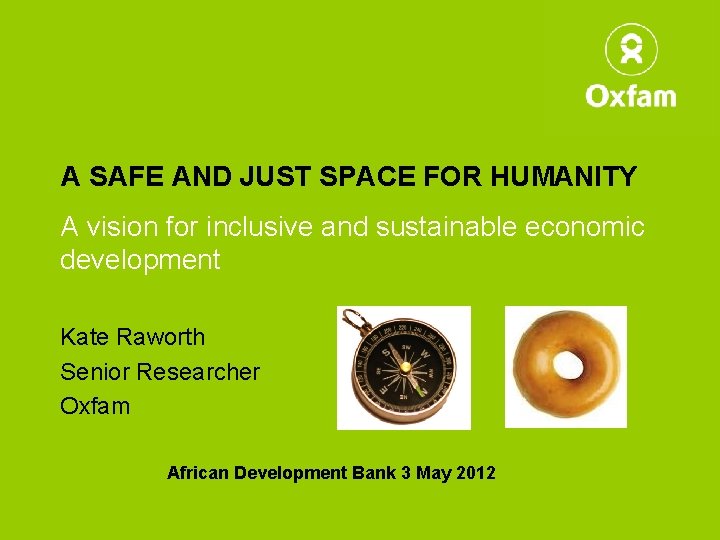 Oxfam

A SAFE AND JUST SPACE FOR HUMANITY

A vision for inclusive and sustainable economic development

Kate Raworth
Senior Researcher
Oxfam

African Development Bank 3 May 2012